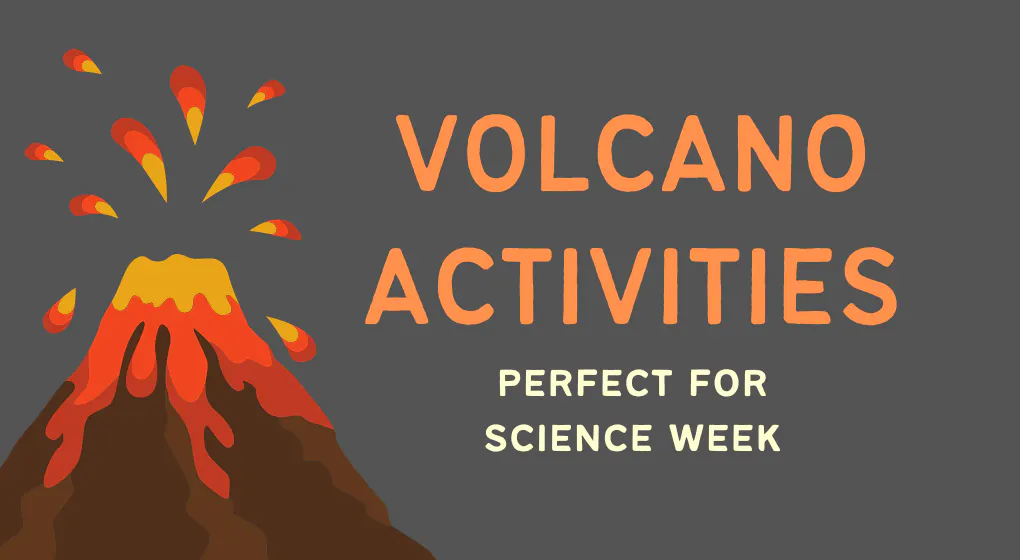 VOLCANO ACTIVITIES

PERFECT FOR SCIENCE WEEK